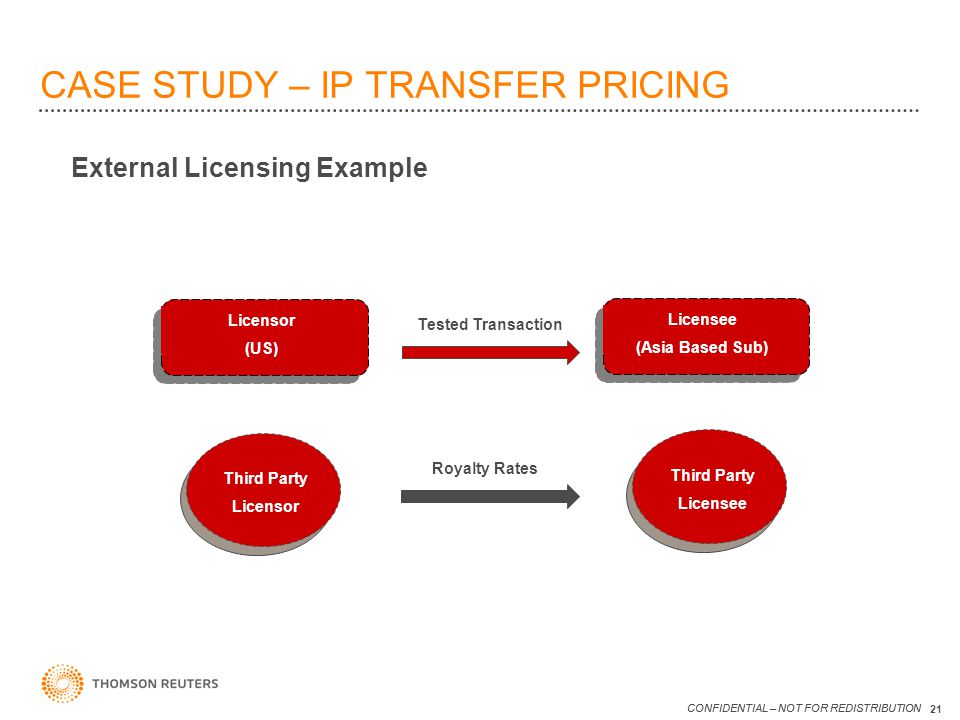 CASE STUDY – IP TRANSFER PRICING

External Licensing Example

Licensor
(US)

Tested Transaction

Licensee
(Asia Based Sub)

Third Party
Licensor

Royalty Rates

Third Party
Licensee

THOMSON REUTERS

CONFIDENTIAL – NOT FOR REDISTRIBUTION 21